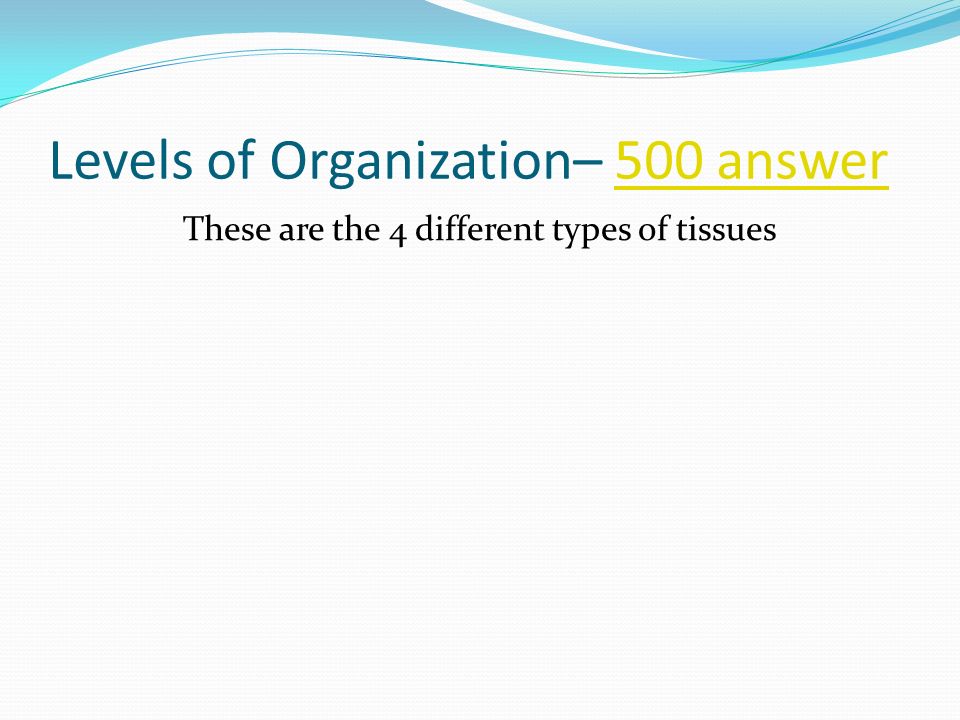 Levels of Organization– 500 answer

These are the 4 different types of tissues